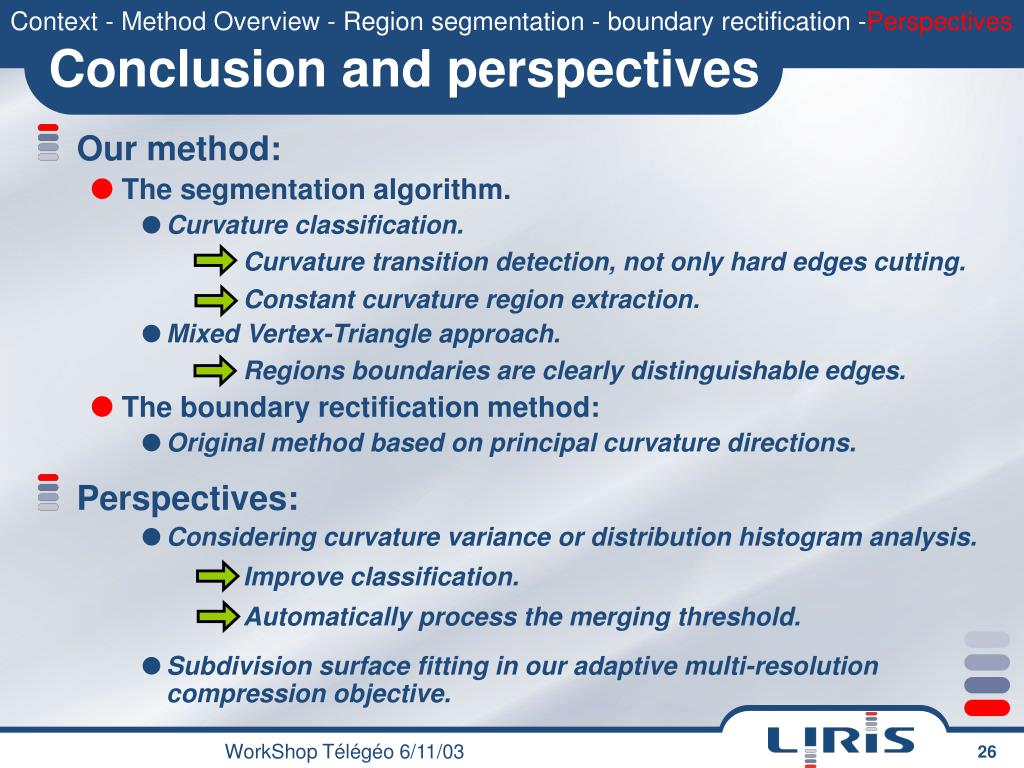 Context - Method Overview - Region segmentation - boundary rectification -Perspectives

Conclusion and perspectives

Our method:

The segmentation algorithm.

Curvature classification.

Curvature transition detection, not only hard edges cutting.

Constant curvature region extraction.

Mixed Vertex-Triangle approach.

Regions boundaries are clearly distinguishable edges.

The boundary rectification method:

Original method based on principal curvature directions.

Perspectives:

Considering curvature variance or distribution histogram analysis.

Improve classification.

Automatically process the merging threshold.

Subdivision surface fitting in our adaptive multi-resolution compression objective.

LIRIS

WorkShop Télégéo 6/11/03

26